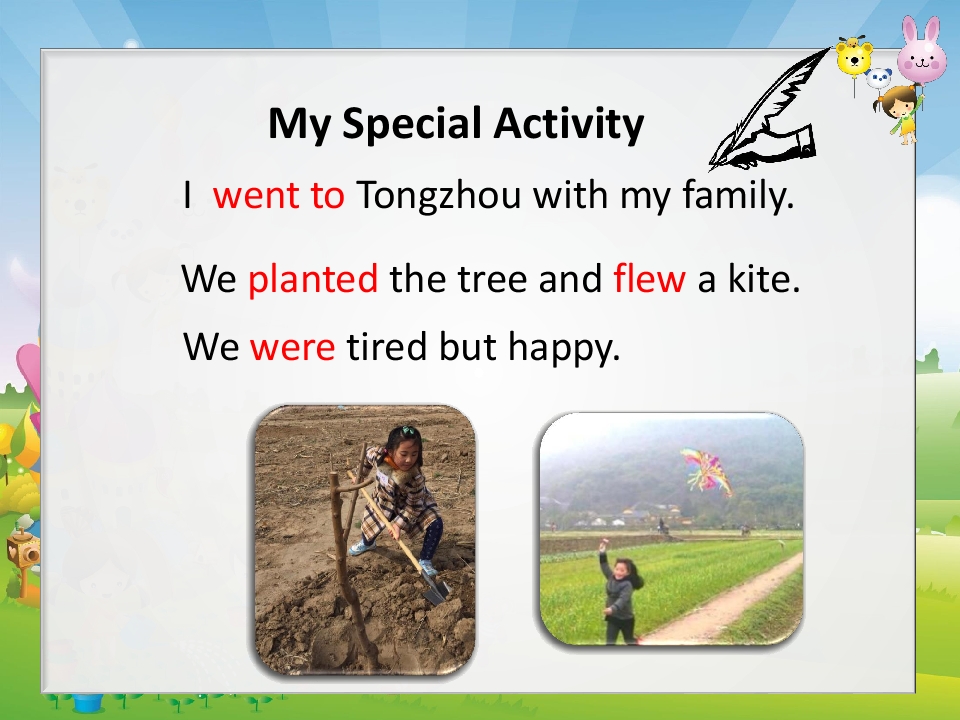 My Special Activity

I went to Tongzhou with my family.

We planted the tree and flew a kite.

We were tired but happy.